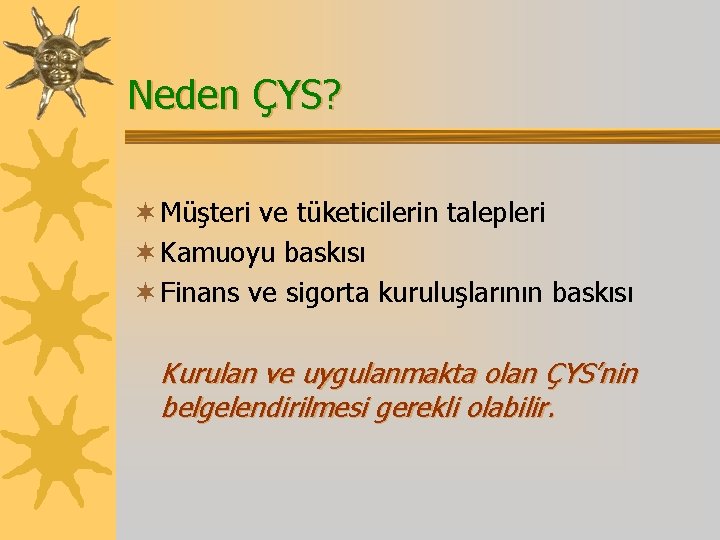 Neden ÇYS?

Müşteri ve tüketicilerin talepleri
Kamuoyu baskısı
Finans ve sigorta kuruluşlarının baskısı

Kurulan ve uygulanmakta olan ÇYS'nin belgelendirilmesi gerekli olabilir.